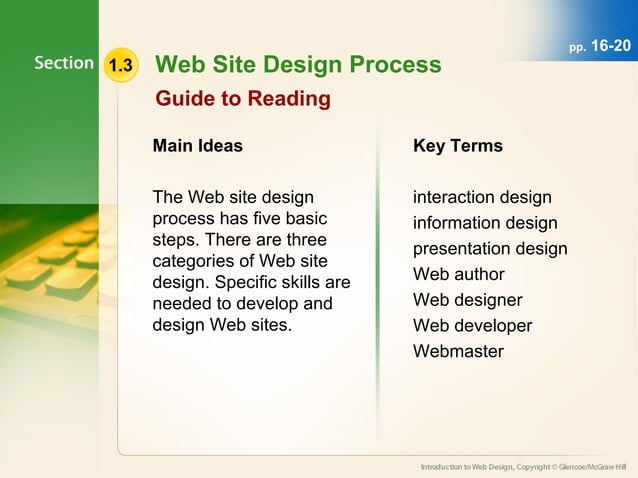 pp. 16-20

Section 1.3 Web Site Design Process

Guide to Reading

Main Ideas

The Web site design process has five basic steps. There are three categories of Web site design. Specific skills are needed to develop and design Web sites.

Key Terms

interaction design
information design
presentation design
Web author
Web designer
Web developer
Webmaster

Introduction to Web Design, Copyright © Glencoe/McGraw Hill